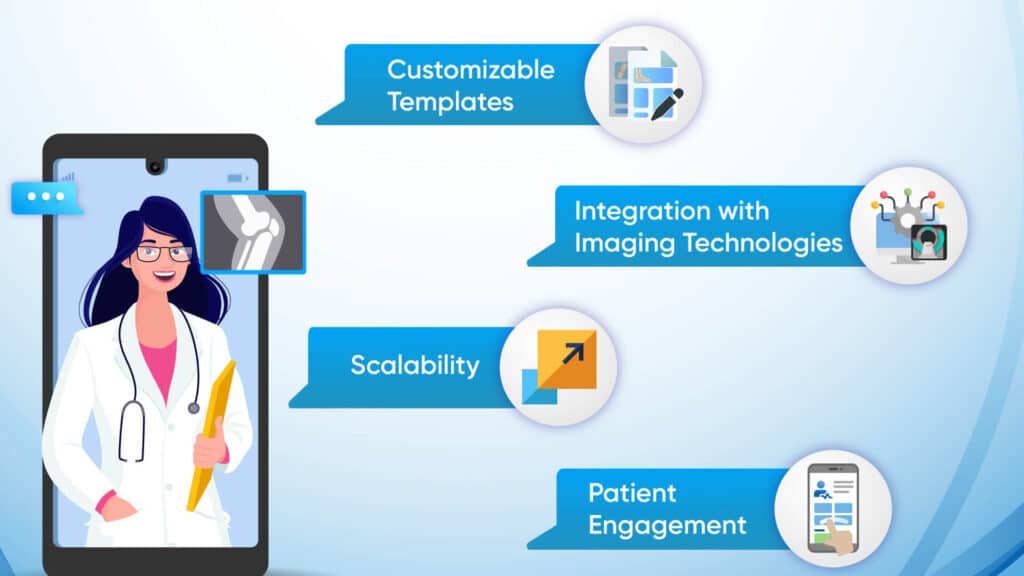 Customizable Templates

Integration with Imaging Technologies

Scalability

Patient Engagement